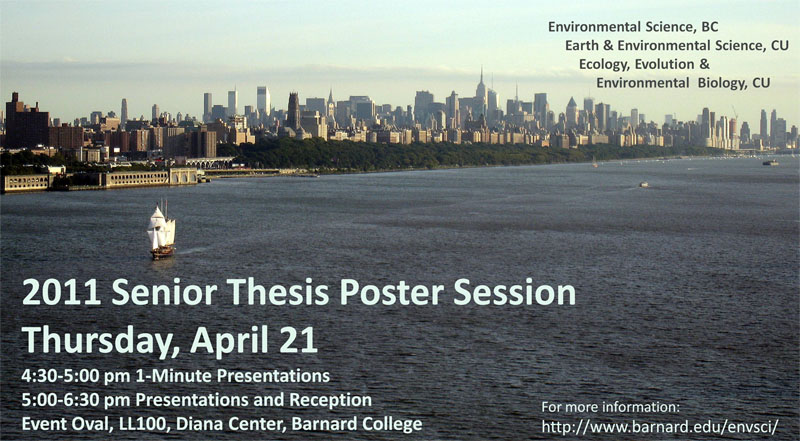 Environmental Science, BC
Earth & Environmental Science, CU
Ecology, Evolution &
Environmental Biology, CU

2011 Senior Thesis Poster Session
Thursday, April 21
4:30-5:00 pm 1-Minute Presentations
5:00-6:30 pm Presentations and Reception
Event Oval, LL100, Diana Center, Barnard College

For more information:
http://www.barnard.edu/envsci/